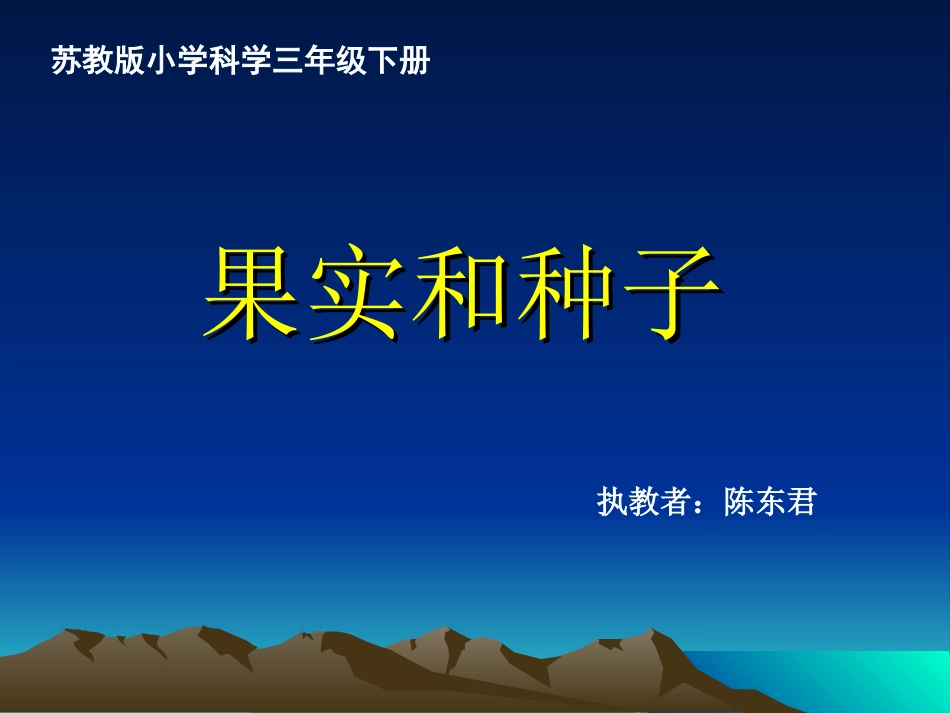 苏教版小学科学三年级下册

果实和种子

执教者：陈东君